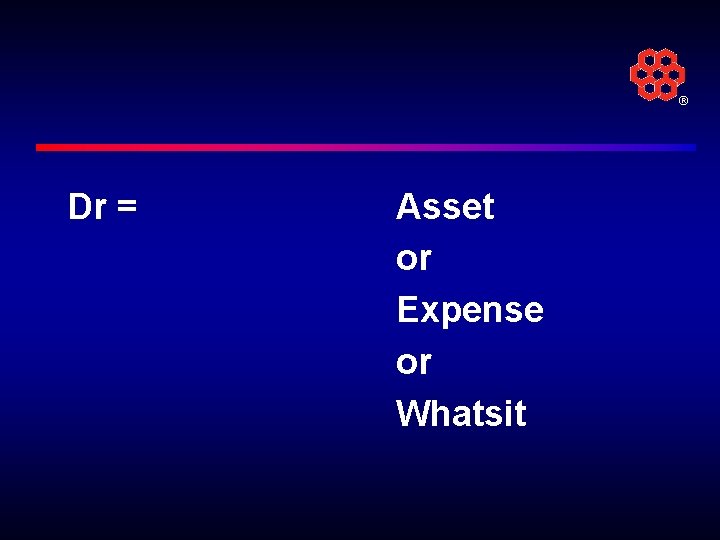 ®

Dr =

Asset
or
Expense
or
Whatsit